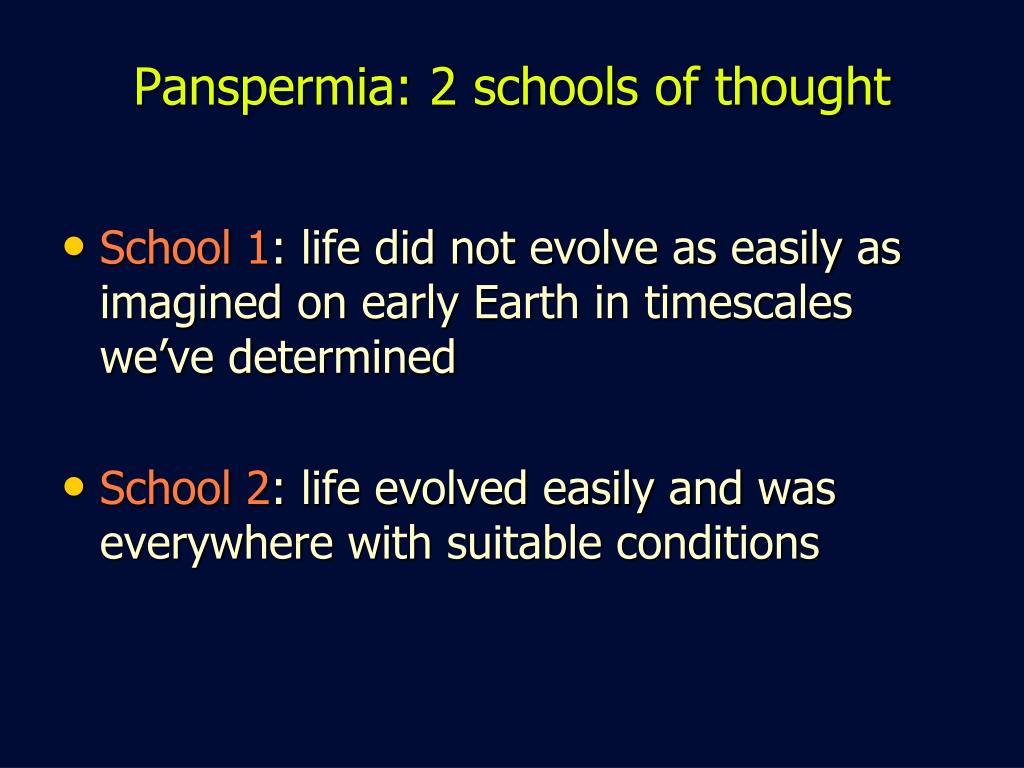 Panspermia: 2 schools of thought

• School 1: life did not evolve as easily as imagined on early Earth in timescales we've determined

• School 2: life evolved easily and was everywhere with suitable conditions